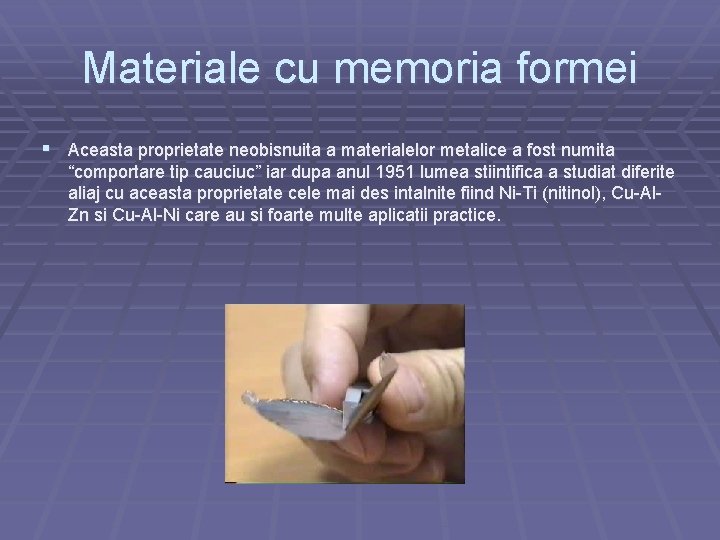 Materiale cu memoria formei

▪ Aceasta proprietate neobisnuita a materialelor metalice a fost numita “comportare tip cauciuc” iar dupa anul 1951 lumea stiintifica a studiat diferite aliaj cu aceasta proprietate cele mai des intalnite fiind Ni-Ti (nitinol), Cu-Al-Zn si Cu-Al-Ni care au si foarte multe aplicatii practice.